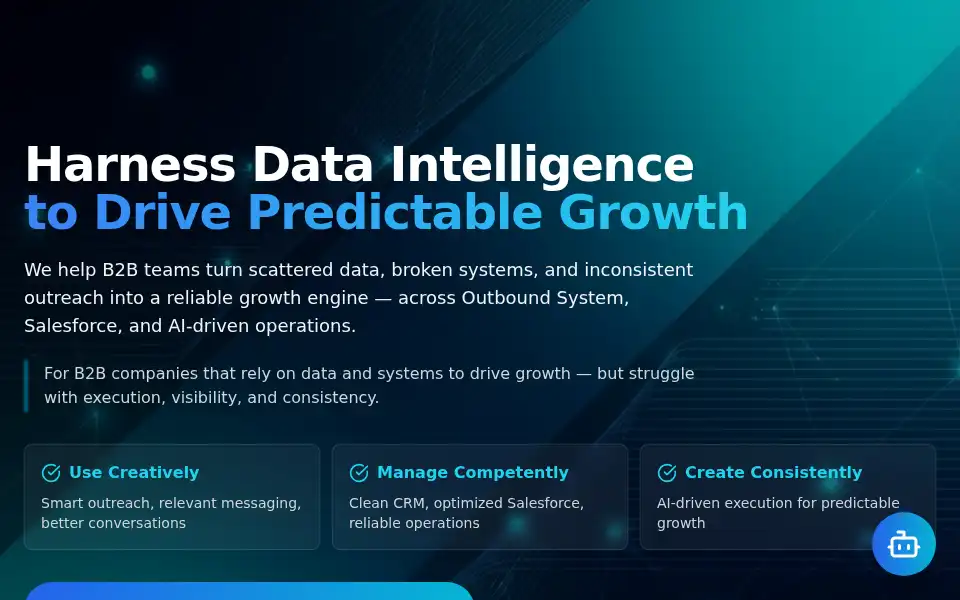 Harness Data Intelligence
to Drive Predictable Growth

We help B2B teams turn scattered data, broken systems, and inconsistent outreach into a reliable growth engine — across Outbound System, Salesforce, and AI-driven operations.

For B2B companies that rely on data and systems to drive growth — but struggle with execution, visibility, and consistency.

Use Creatively
Smart outreach, relevant messaging, better conversations

Manage Competently
Clean CRM, optimized Salesforce, reliable operations

Create Consistently
AI-driven execution for predictable growth